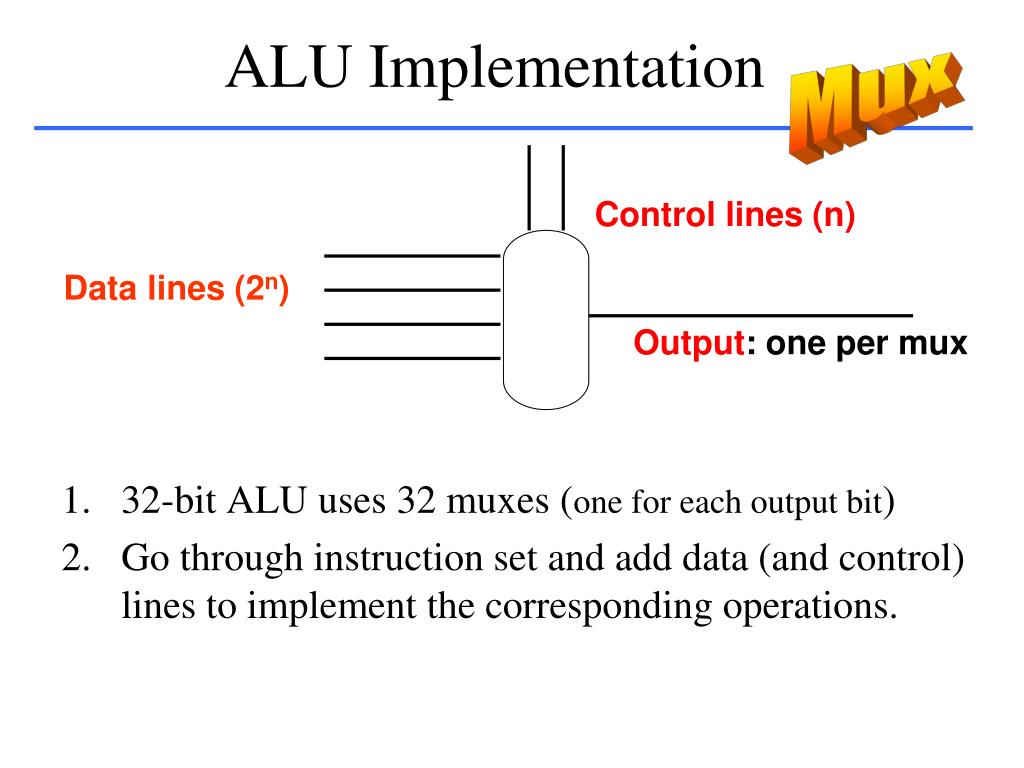 ALU Implementation

Mux

Control lines (n)

Data lines ($2^n$)

Output: one per mux

1. 32-bit ALU uses 32 muxes (one for each output bit)
2. Go through instruction set and add data (and control) lines to implement the corresponding operations.